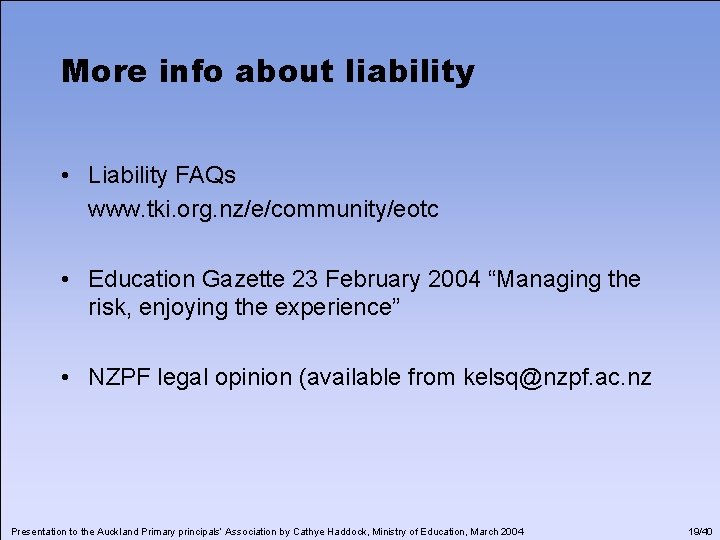 More info about liability

• Liability FAQs
www.tki.org.nz/e/community/eotc

• Education Gazette 23 February 2004 “Managing the risk, enjoying the experience”

• NZPF legal opinion (available from kelsq@nzpf.ac.nz

Presentation to the Auckland Primary principals' Association by Cathye Haddock, Ministry of Education, March 2004

19/40